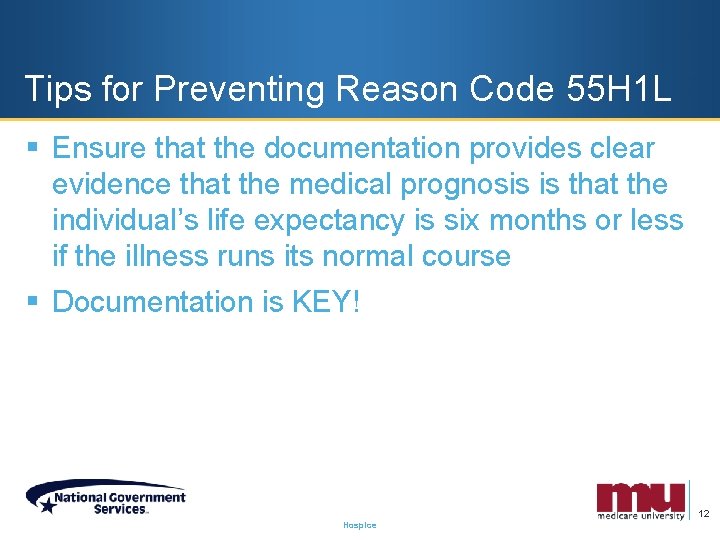 Tips for Preventing Reason Code 55H1L

▪ Ensure that the documentation provides clear evidence that the medical prognosis is that the individual's life expectancy is six months or less if the illness runs its normal course

▪ Documentation is KEY!

National Government Services

Hospice

mu medicare university

12